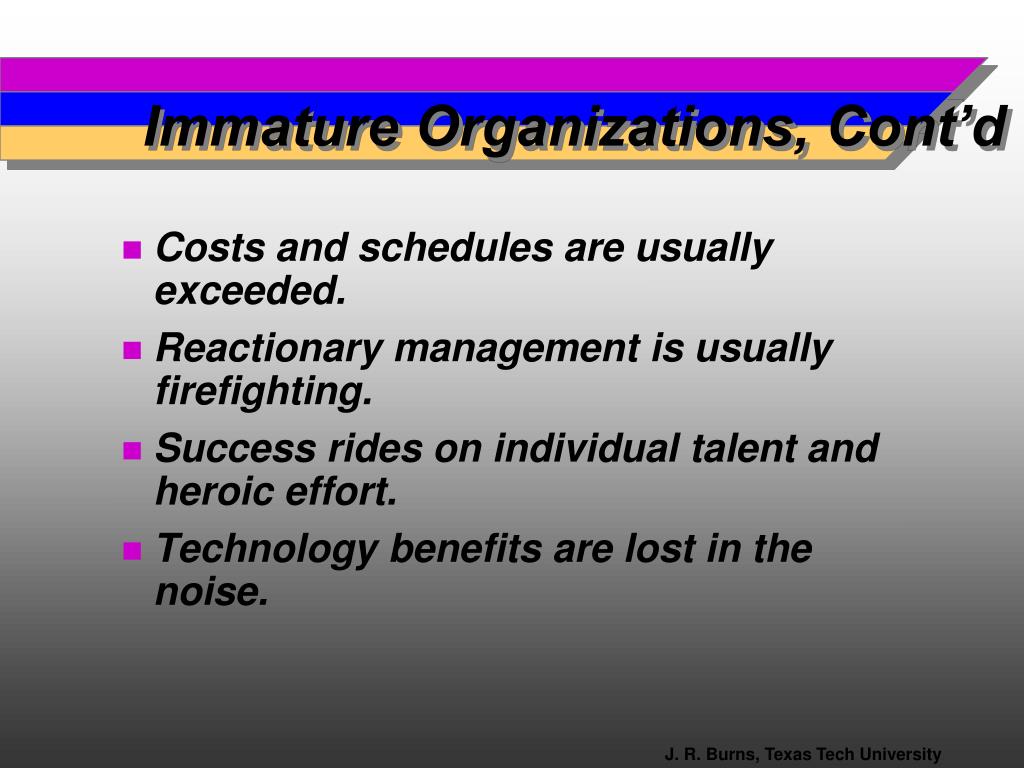 Immature Organizations, Cont’d

- Costs and schedules are usually exceeded.
- Reactionary management is usually firefighting.
- Success rides on individual talent and heroic effort.
- Technology benefits are lost in the noise.

J. R. Burns, Texas Tech University